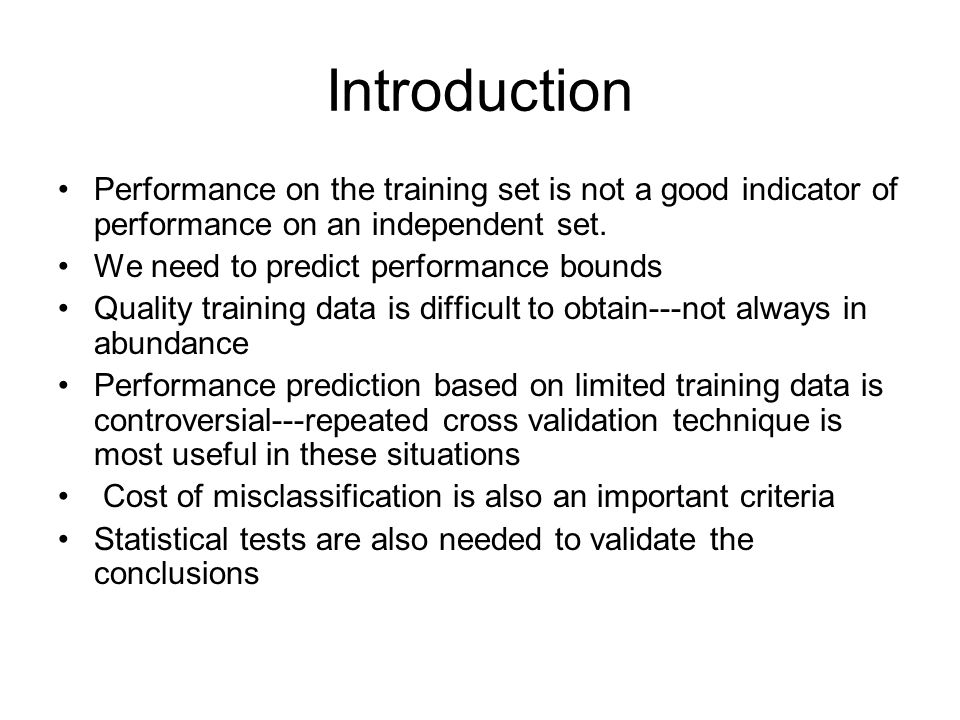 Introduction

• Performance on the training set is not a good indicator of performance on an independent set.
• We need to predict performance bounds
• Quality training data is difficult to obtain---not always in abundance
• Performance prediction based on limited training data is controversial---repeated cross validation technique is most useful in these situations
• Cost of misclassification is also an important criteria
• Statistical tests are also needed to validate the conclusions